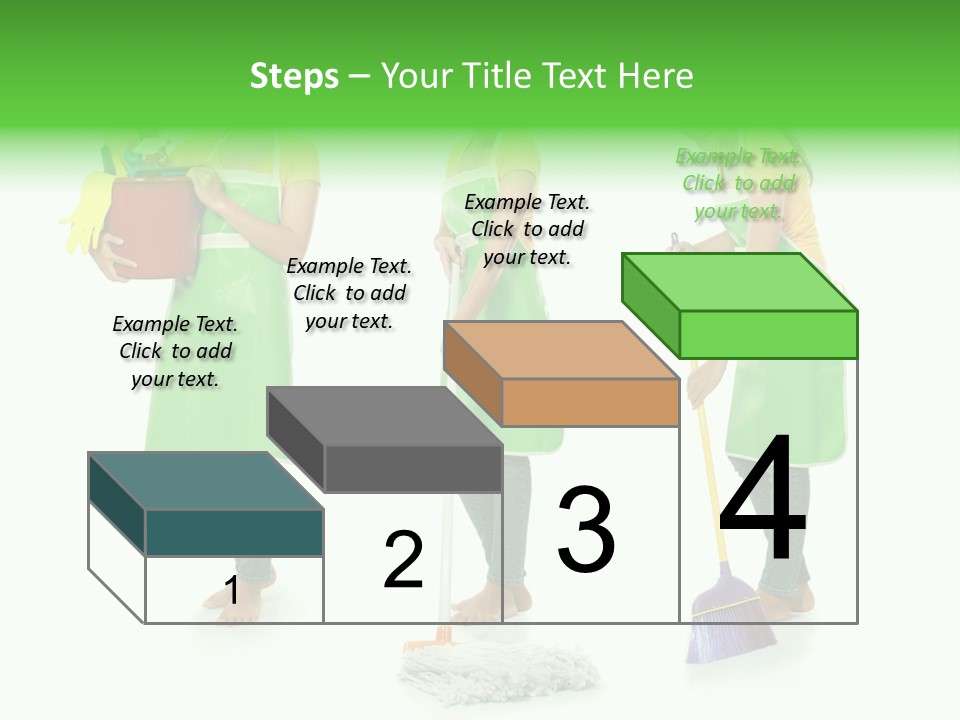 Steps – Your Title Text Here

Example Text. Click to add your text.

Example Text. Click to add your text.

Example Text. Click to add your text.

Example Text. Click to add your text.

1

2

3

4